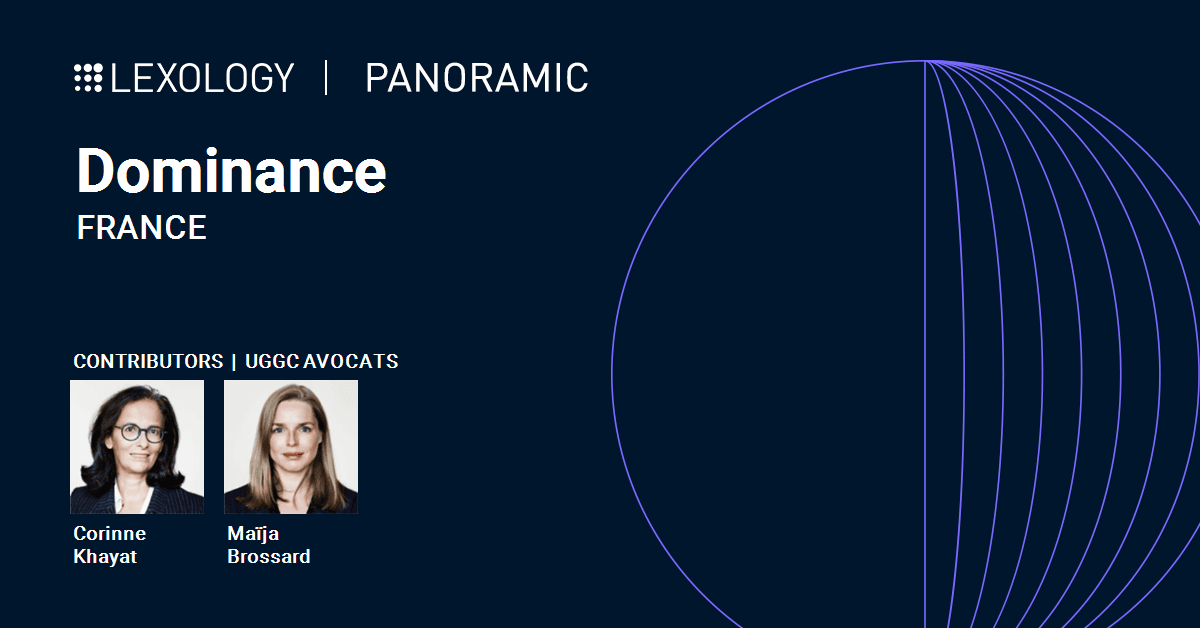 LEXOLOGY | PANORAMIC

Dominance
FRANCE

CONTRIBUTORS | UGGC AVOCATS

Corinne Khayat

Maïja Brossard